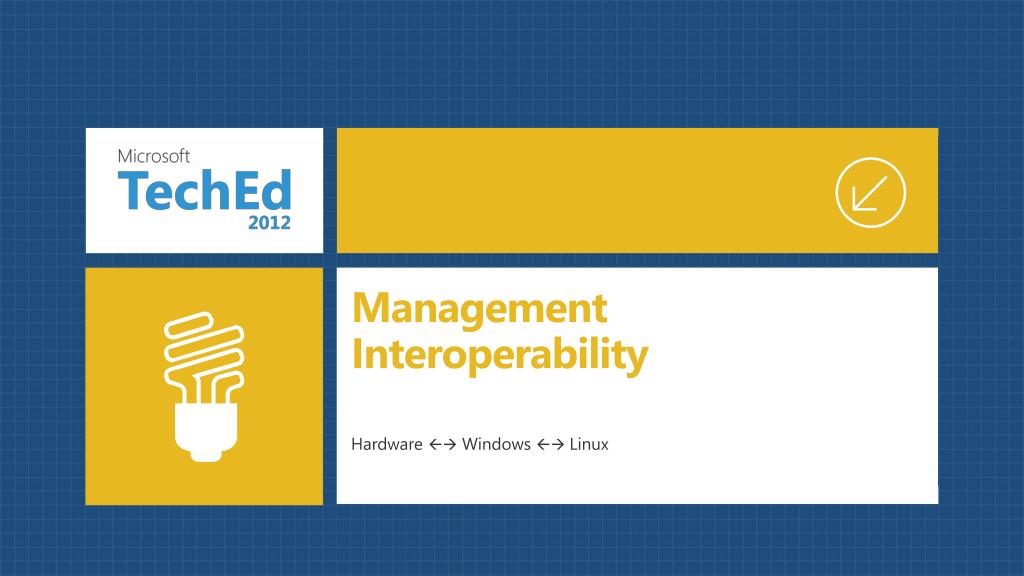 Microsoft
TechEd
2012

Management Interoperability

Hardware ←→ Windows ←→ Linux